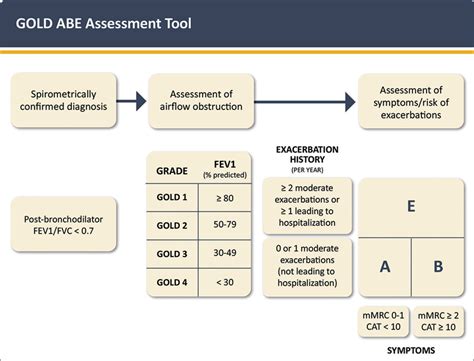 GOLD ABE Assessment Tool

Spirometrically confirmed diagnosis

Assessment of airflow obstruction

Assessment of symptoms/risk of exacerbations

Post-bronchodilator FEV1/FVC < 0.7

| GRADE | FEV1 (% predicted) |
|---|---|
| GOLD 1 | ≥ 80 |
| GOLD 2 | 50-79 |
| GOLD 3 | 30-49 |
| GOLD 4 | < 30 |

EXACERBATION HISTORY
(PER YEAR)

≥ 2 moderate exacerbations or ≥ 1 leading to hospitalization

0 or 1 moderate exacerbations (not leading to hospitalization)

E

A

B

mMRC 0-1
CAT < 10

mMRC ≥ 2
CAT ≥ 10

SYMPTOMS